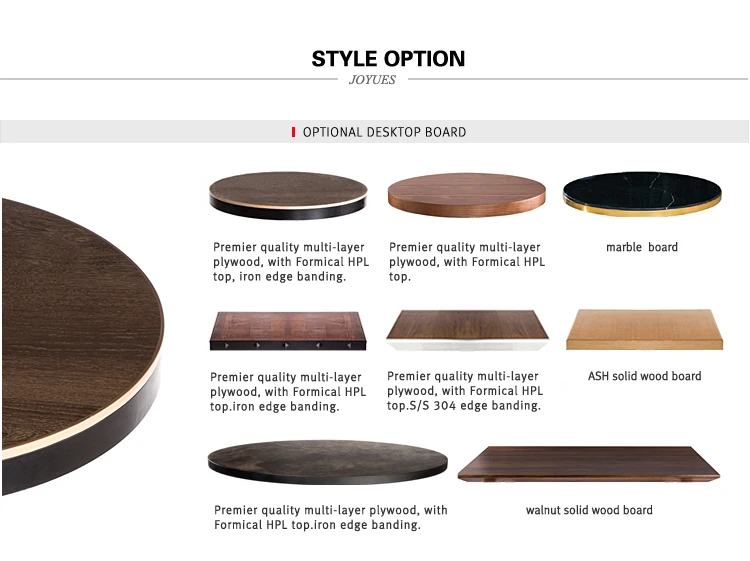 STYLE OPTION
JOYUES

OPTIONAL DESKTOP BOARD

Premier quality multi-layer plywood, with Formical HPL top, iron edge banding.

Premier quality multi-layer plywood, with Formical HPL top.

marble board

Premier quality multi-layer plywood, with Formical HPL top.iron edge banding.

Premier quality multi-layer plywood, with Formical HPL top.S/S 304 edge banding.

ASH solid wood board

Premier quality multi-layer plywood, with Formical HPL top.iron edge banding.

walnut solid wood board